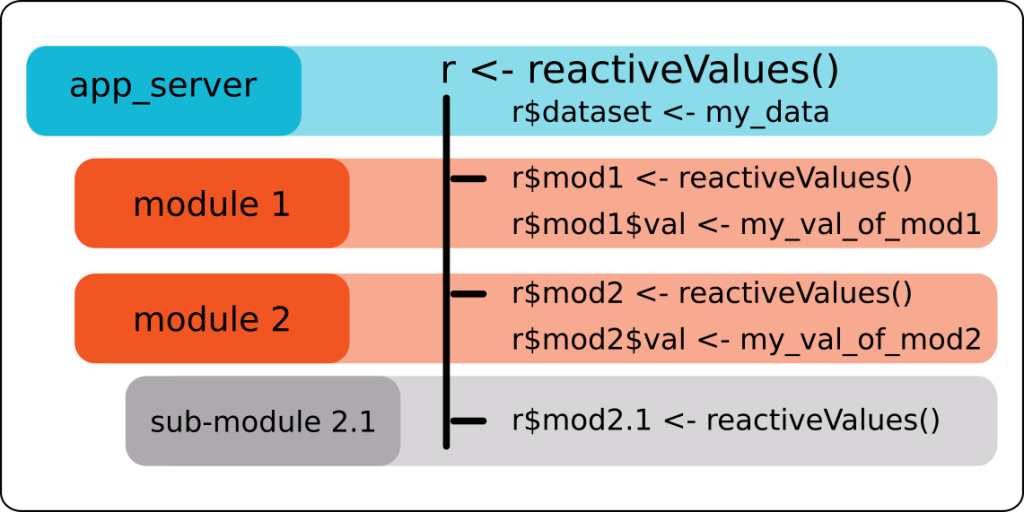 app_server

r <- reactiveValues()

r$dataset <- my_data

module 1

r$mod1 <- reactiveValues()

r$mod1$val <- my_val_of_mod1

module 2

r$mod2 <- reactiveValues()

r$mod2$val <- my_val_of_mod2

sub-module 2.1

r$mod2.1 <- reactiveValues()